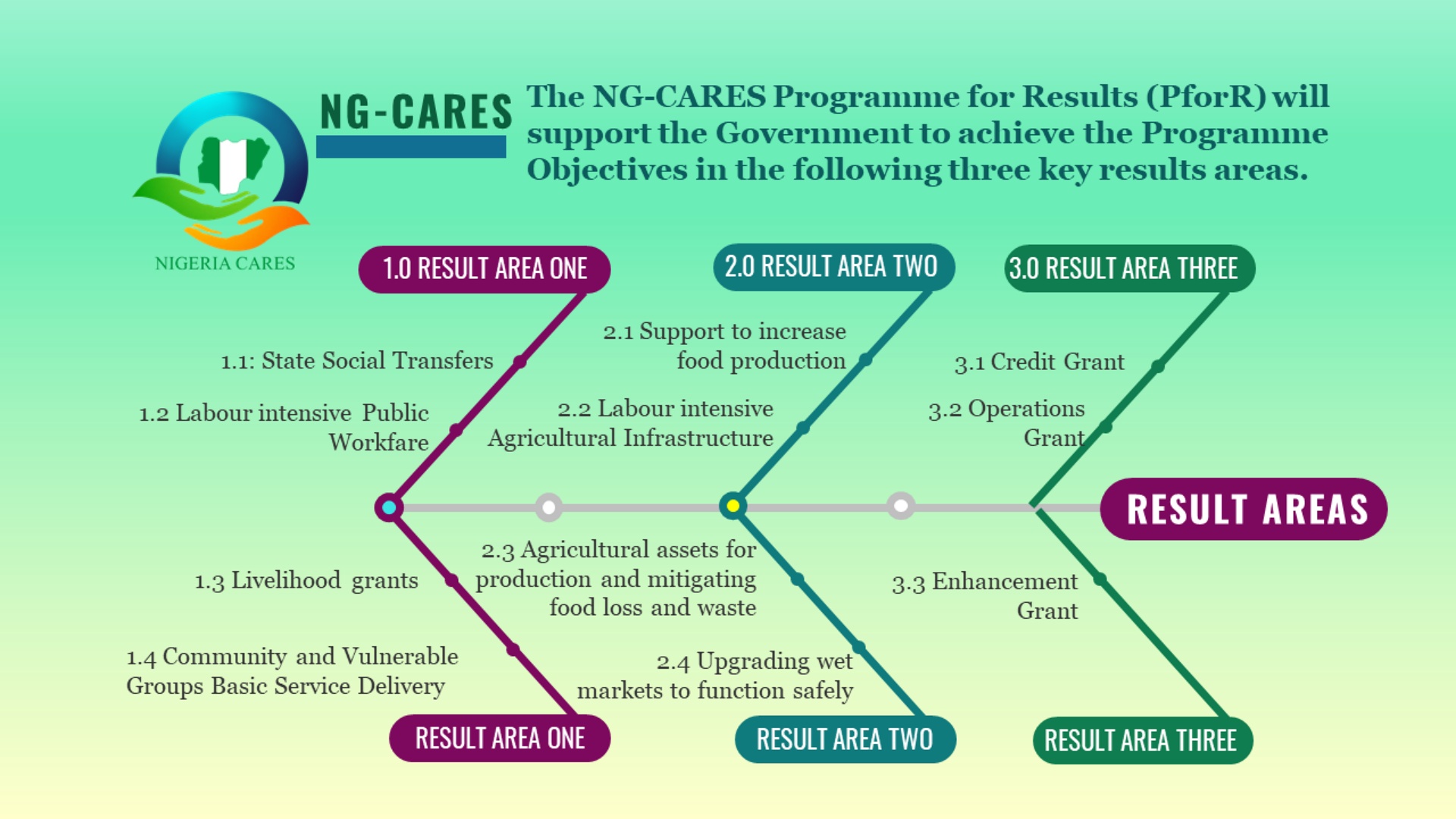 NIGERIA CARES

NG-CARES

The NG-CARES Programme for Results (PforR) will support the Government to achieve the Programme Objectives in the following three key results areas.

1.0 RESULT AREA ONE

1.1: State Social Transfers

1.2 Labour intensive Public Workfare

1.3 Livelihood grants

1.4 Community and Vulnerable Groups Basic Service Delivery

RESULT AREA ONE

2.0 RESULT AREA TWO

2.1 Support to increase food production

2.2 Labour intensive Agricultural Infrastructure

2.3 Agricultural assets for production and mitigating food loss and waste

2.4 Upgrading wet markets to function safely

RESULT AREA TWO

3.0 RESULT AREA THREE

3.1 Credit Grant

3.2 Operations Grant

3.3 Enhancement Grant

RESULT AREA THREE

RESULT AREAS